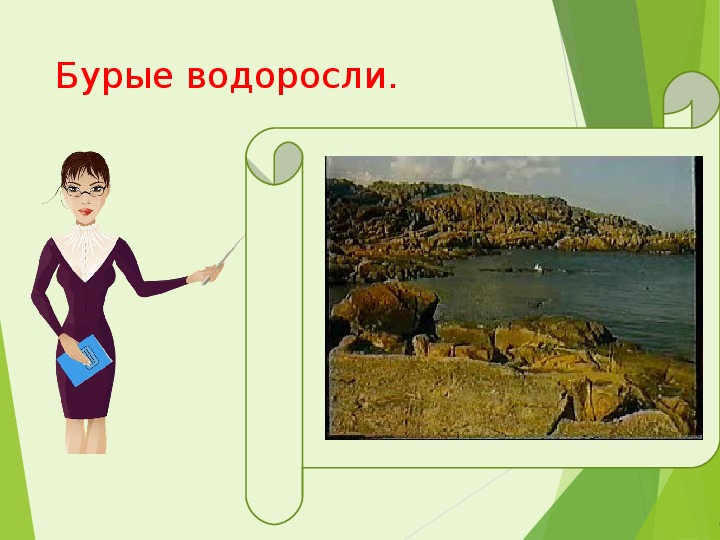 Бурые водоросли.